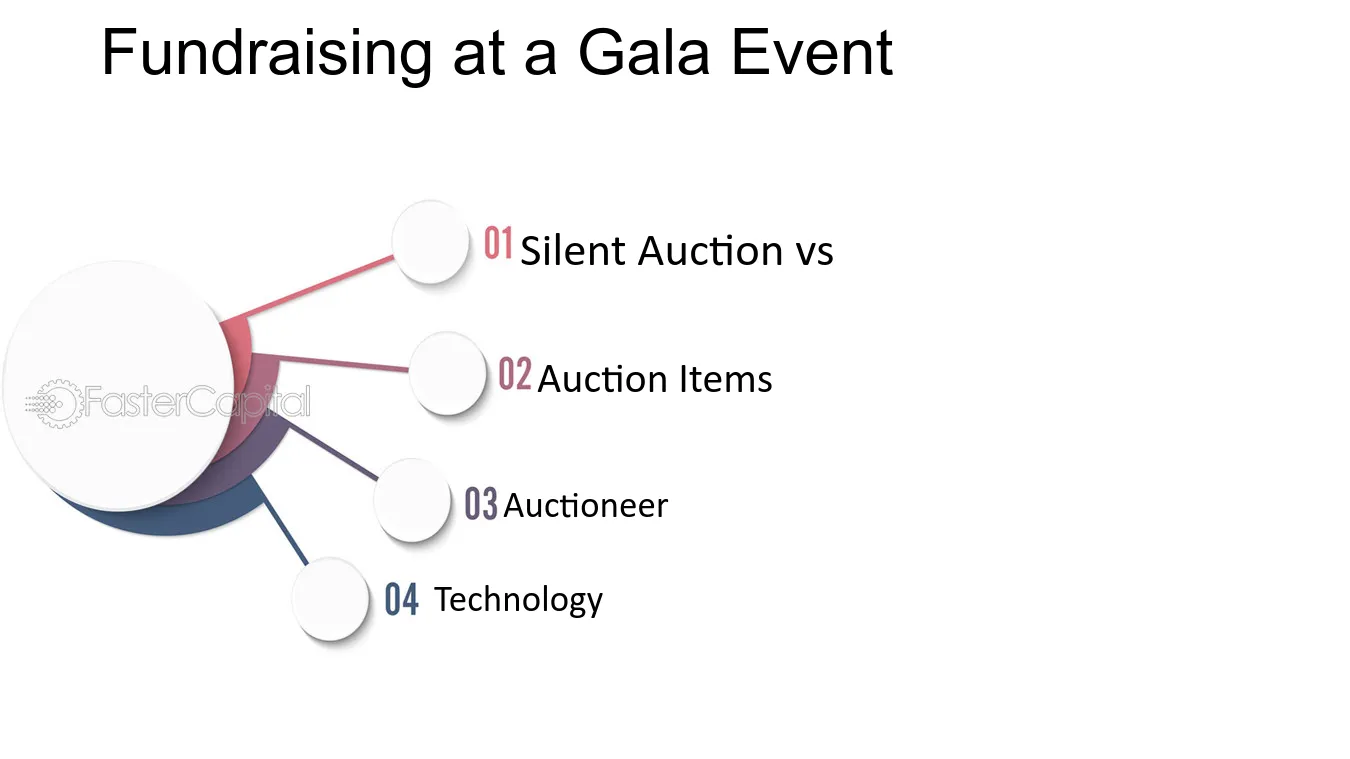 Fundraising at a Gala Event

01 Silent Auction vs

02 Auction Items

03 Auctioneer

04 Technology

FasterCapital